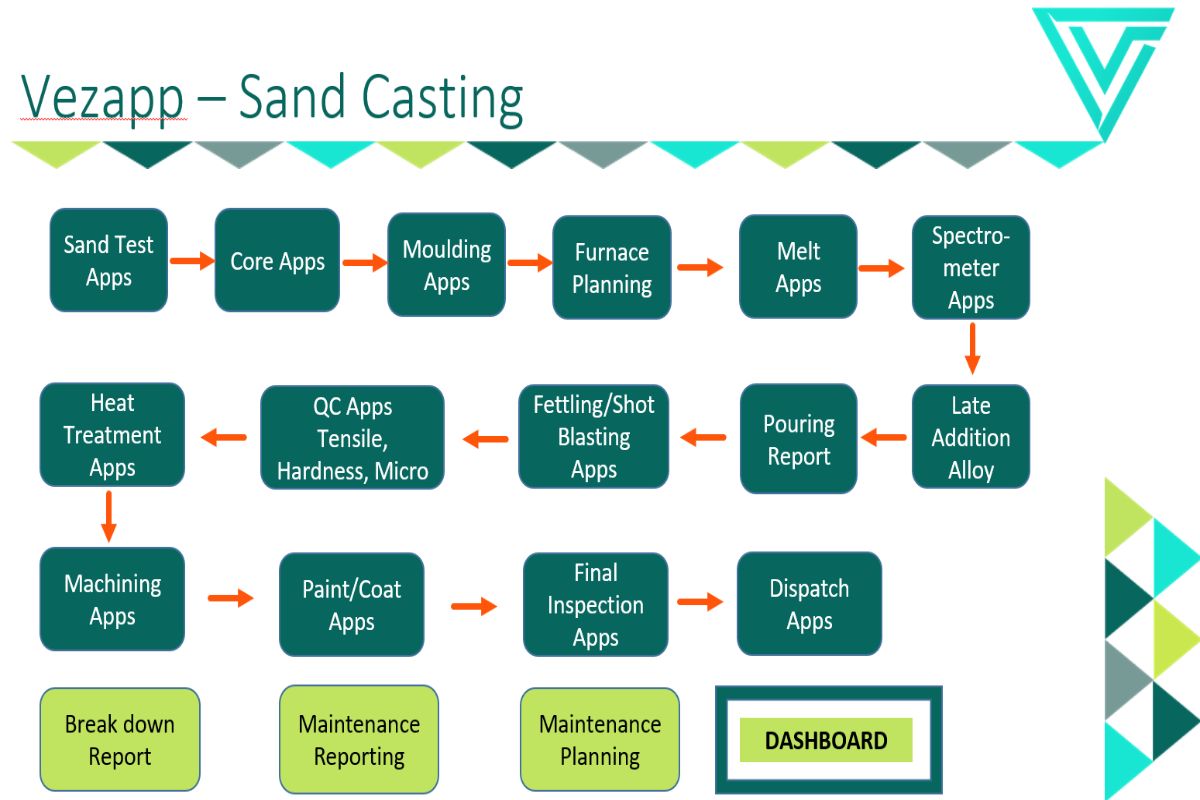 Vezapp – Sand Casting

Sand Test Apps

Core Apps

Moulding Apps

Furnace Planning

Melt Apps

Spectrometer Apps

Late Addition Alloy

Pouring Report

Fettling/Shot Blasting Apps

QC Apps Tensile, Hardness, Micro

Heat Treatment Apps

Machining Apps

Paint/Coat Apps

Final Inspection Apps

Dispatch Apps

Break down Report

Maintenance Reporting

Maintenance Planning

DASHBOARD